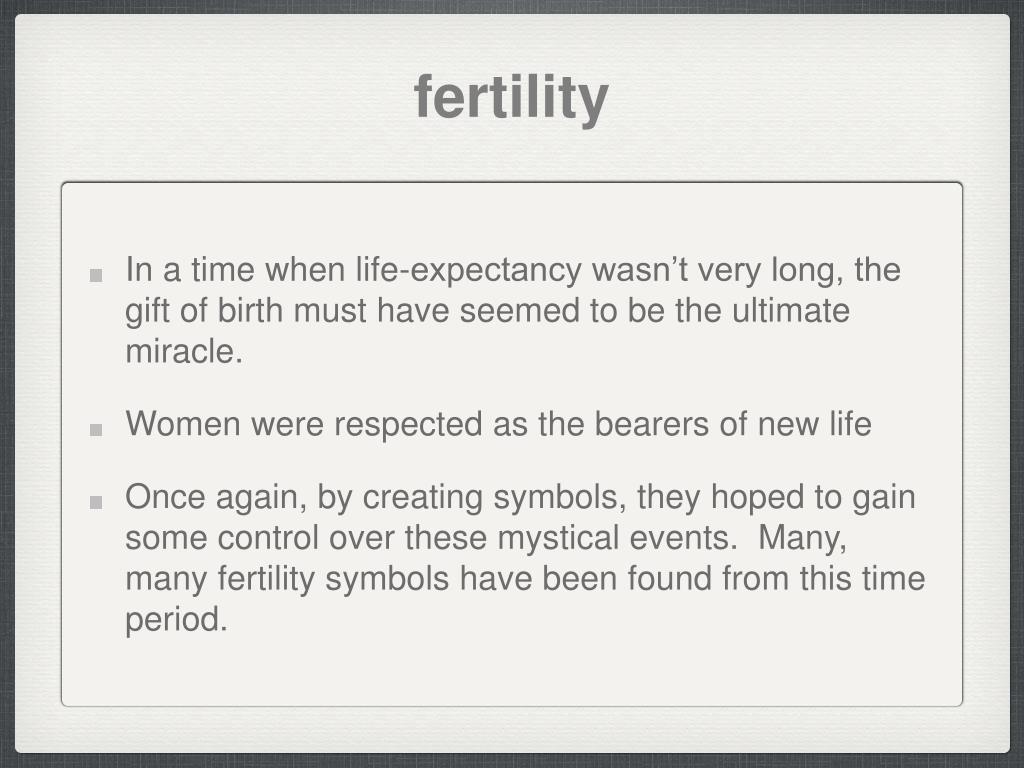 fertility

In a time when life-expectancy wasn’t very long, the gift of birth must have seemed to be the ultimate miracle.

Women were respected as the bearers of new life

Once again, by creating symbols, they hoped to gain some control over these mystical events.  Many, many fertility symbols have been found from this time period.